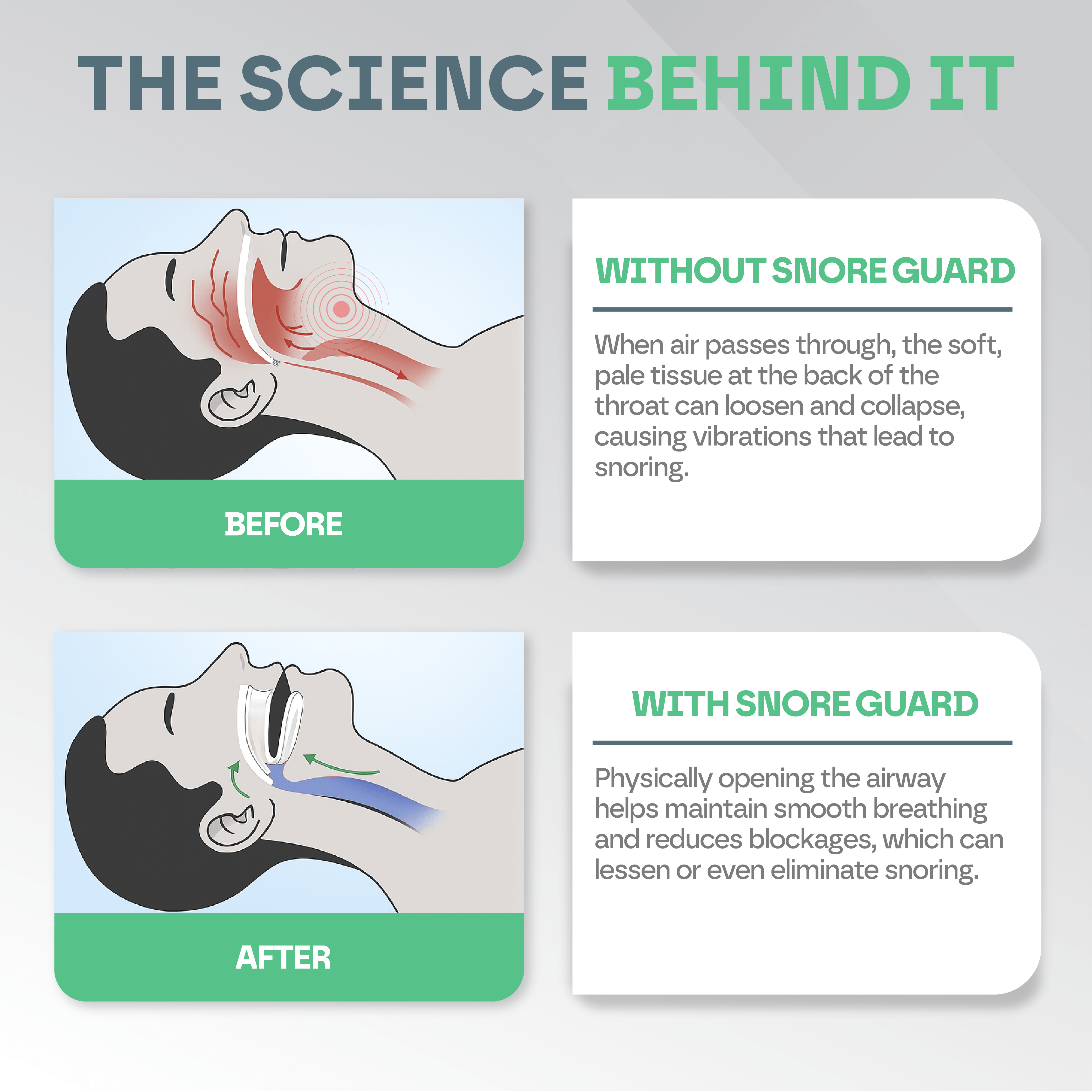 THE SCIENCE BEHIND IT

BEFORE

WITHOUT SNORE GUARD

When air passes through, the soft, pale tissue at the back of the throat can loosen and collapse, causing vibrations that lead to snoring.

AFTER

WITH SNORE GUARD

Physically opening the airway helps maintain smooth breathing and reduces blockages, which can lessen or even eliminate snoring.